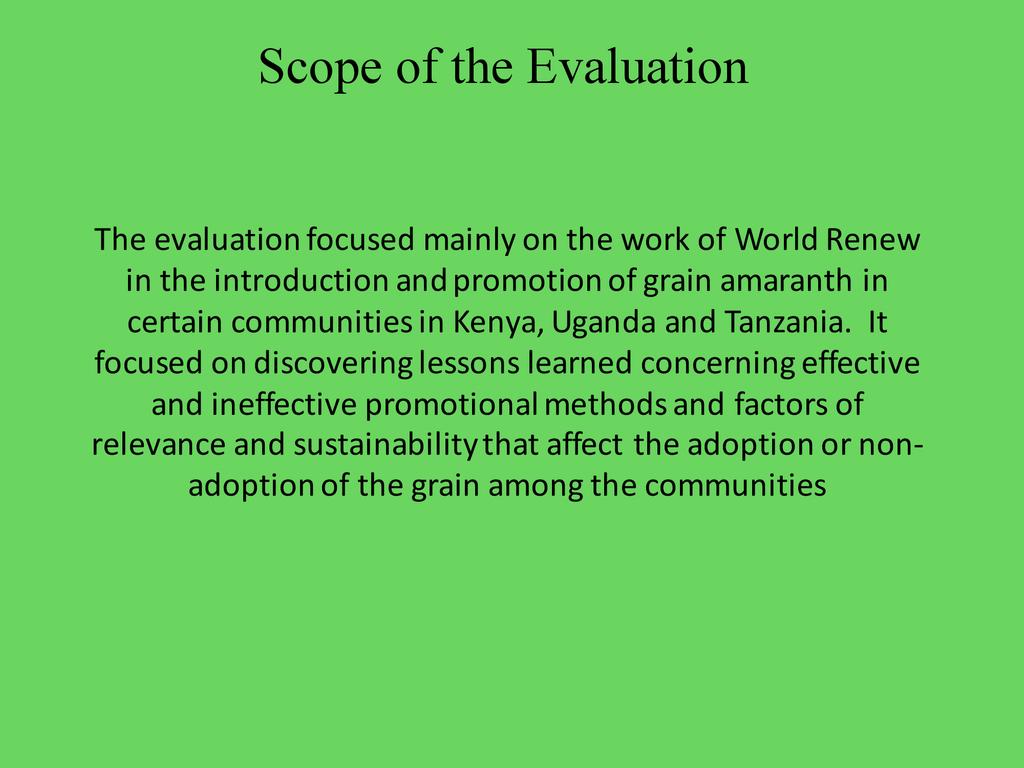 Scope of the Evaluation

The evaluation focused mainly on the work of World Renew in the introduction and promotion of grain amaranth in certain communities in Kenya, Uganda and Tanzania. It focused on discovering lessons learned concerning effective and ineffective promotional methods and factors of relevance and sustainability that affect the adoption or non-adoption of the grain among the communities